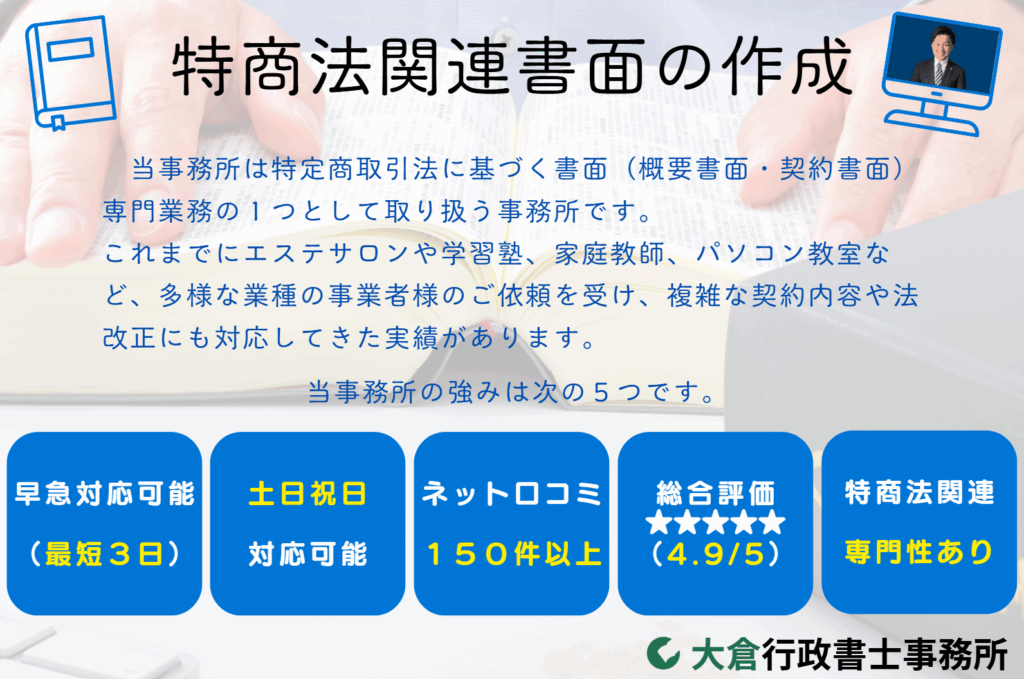 特商法関連書面の作成

当事務所は特定商取引法に基づく書面（概要書面・契約書面）専門業務の１つとして取り扱う事務所です。
これまでにエステサロンや学習塾、家庭教師、パソコン教室など、多様な業種の事業者様のご依頼を受け、複雑な契約内容や法改正にも対応してきた実績があります。

当事務所の強みは次の５つです。

早急対応可能
（最短３日）

土日祝日
対応可能

ネット口コミ
１５０件以上

総合評価
★★★★★
（4.9/5）

特商法関連
専門性あり

大倉行政書士事務所